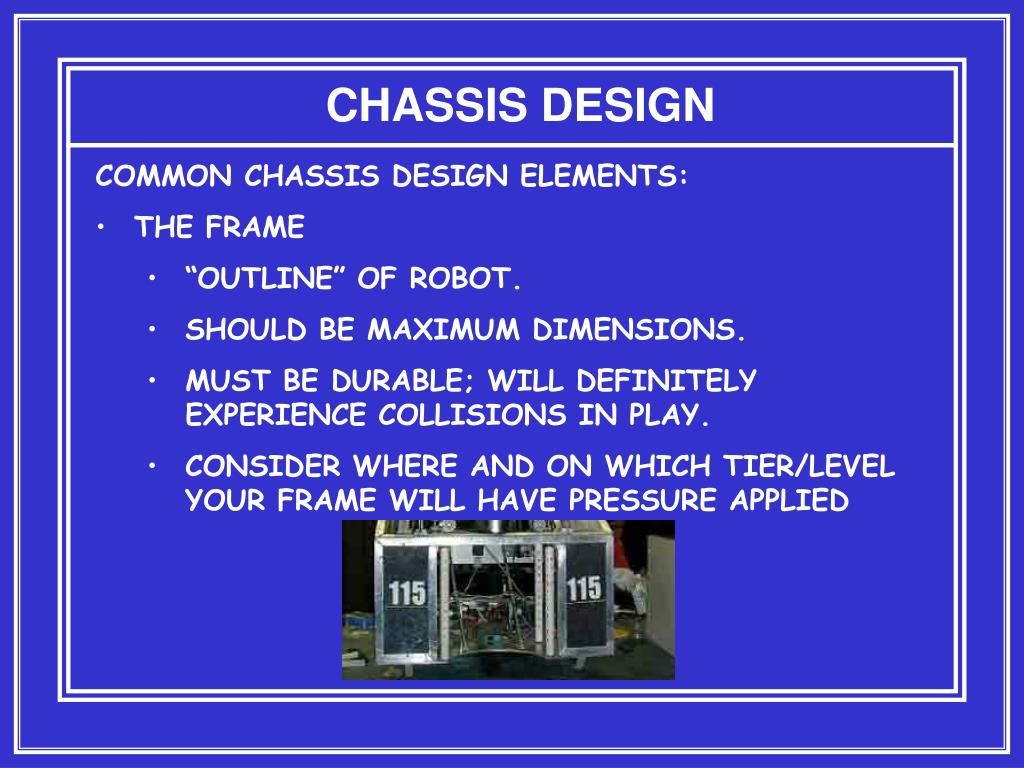 CHASSIS DESIGN

COMMON CHASSIS DESIGN ELEMENTS:

• THE FRAME

• “OUTLINE” OF ROBOT.

• SHOULD BE MAXIMUM DIMENSIONS.

• MUST BE DURABLE; WILL DEFINITELY EXPERIENCE COLLISIONS IN PLAY.

• CONSIDER WHERE AND ON WHICH TIER/LEVEL YOUR FRAME WILL HAVE PRESSURE APPLIED

115

115